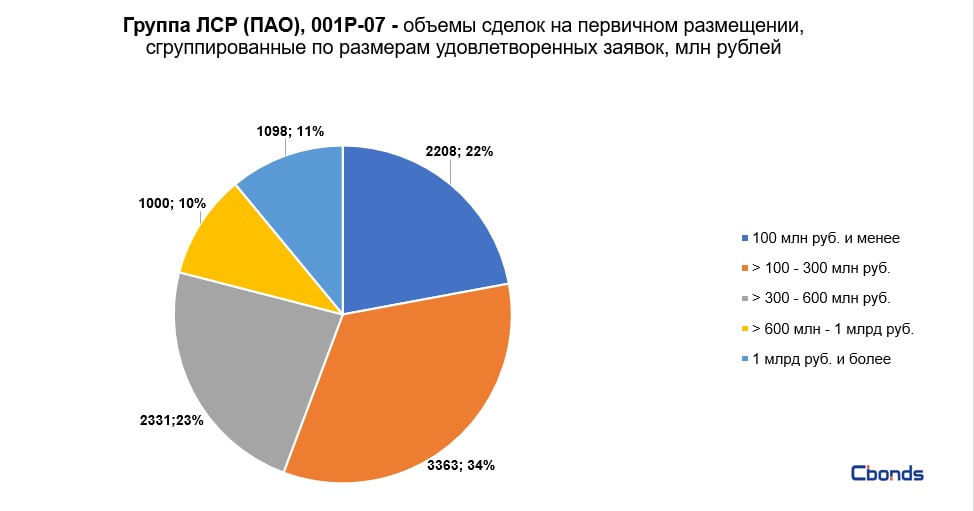 Группа ЛСР (ПАО), 001Р-07 - объемы сделок на первичном размещении, сгруппированные по размерам удовлетворенных заявок, млн рублей

1098; 11%

2208; 22%

1000; 10%

2331;23%

3363; 34%

100 млн руб. и менее
> 100 - 300 млн руб.
> 300 - 600 млн руб.
> 600 млн - 1 млрд руб.
1 млрд руб. и более

Cbonds